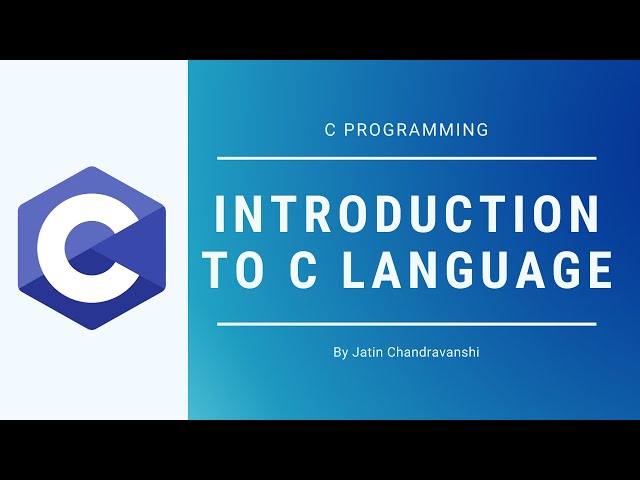 C

C PROGRAMMING

INTRODUCTION TO C LANGUAGE

By Jatin Chandravanshi